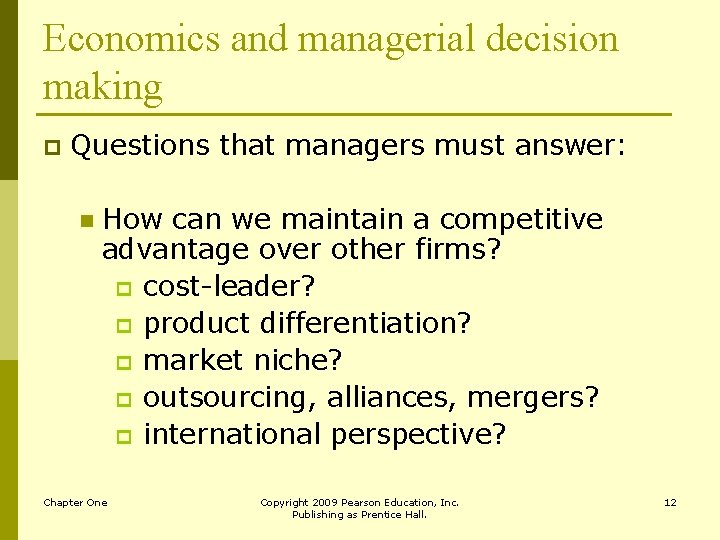 Economics and managerial decision making

Questions that managers must answer:

How can we maintain a competitive advantage over other firms?

cost-leader?

product differentiation?

market niche?

outsourcing, alliances, mergers?

international perspective?

Chapter One

Copyright 2009 Pearson Education, Inc. Publishing as Prentice Hall.

12